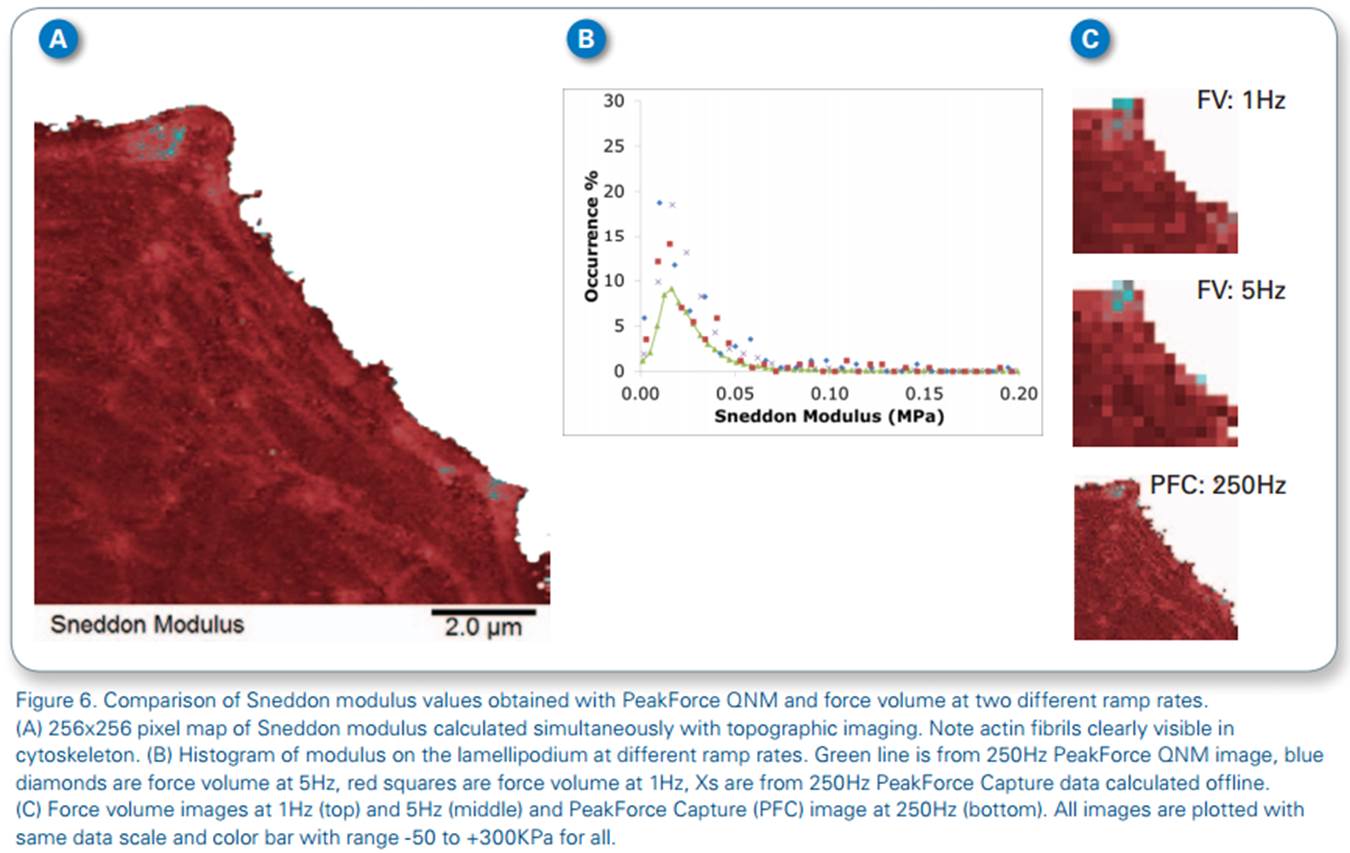 A

Sneddon Modulus

2.0 µm

B

30
25
20
15
10
5
0

Occurrence %

0.00 0.05 0.10 0.15 0.20

Sneddon Modulus (MPa)

C

FV: 1Hz

FV: 5Hz

PFC: 250Hz

Figure 6. Comparison of Sneddon modulus values obtained with PeakForce QNM and force volume at two different ramp rates.
(A) 256x256 pixel map of Sneddon modulus calculated simultaneously with topographic imaging. Note actin fibrils clearly visible in cytoskeleton. (B) Histogram of modulus on the lamellipodium at different ramp rates. Green line is from 250Hz PeakForce QNM image, blue diamonds are force volume at 5Hz, red squares are force volume at 1Hz, Xs are from 250Hz PeakForce Capture data calculated offline.
(C) Force volume images at 1Hz (top) and 5Hz (middle) and PeakForce Capture (PFC) image at 250Hz (bottom). All images are plotted with same data scale and color bar with range -50 to +300KPa for all.